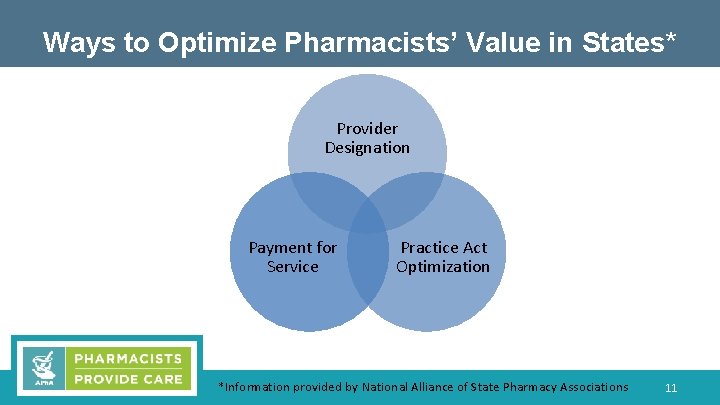 Ways to Optimize Pharmacists' Value in States*

Provider Designation

Payment for Service

Practice Act Optimization

APhA

PHARMACISTS PROVIDE CARE

*Information provided by National Alliance of State Pharmacy Associations

11